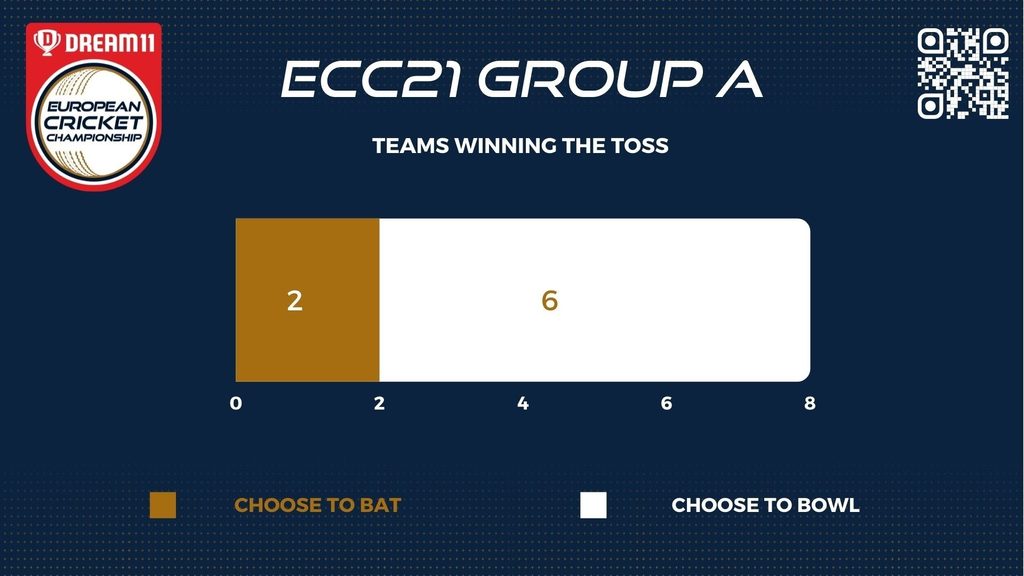 DREAM11
EUROPEAN CRICKET CHAMPIONSHIP

ECC21 GROUP A

TEAMS WINNING THE TOSS

2

6

0
2
4
6
8

CHOOSE TO BAT

CHOOSE TO BOWL